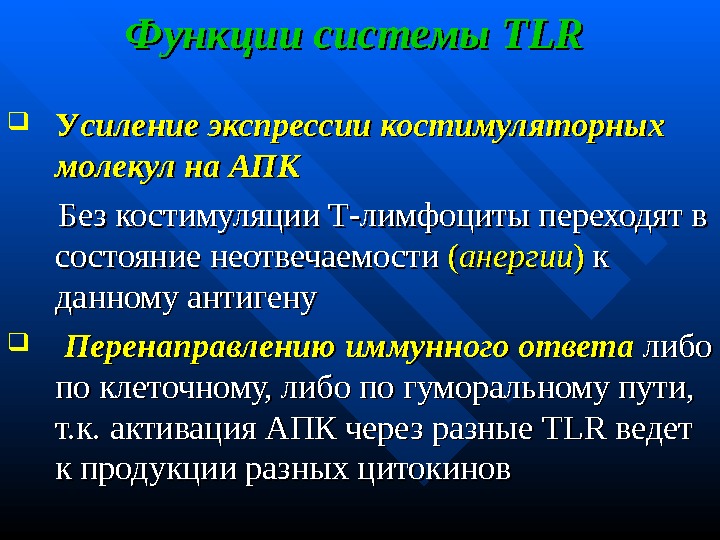 Функции системы TLR

❑ Усиление экспрессии костимуляторных молекул на АПК

Без костимуляции Т-лимфоциты переходят в состояние неотвечаемости (анергии) к данному антигену

❑ Перенаправлению иммунного ответа либо по клеточному, либо по гуморальному пути, т.к. активация АПК через разные TLR ведет к продукции разных цитокинов